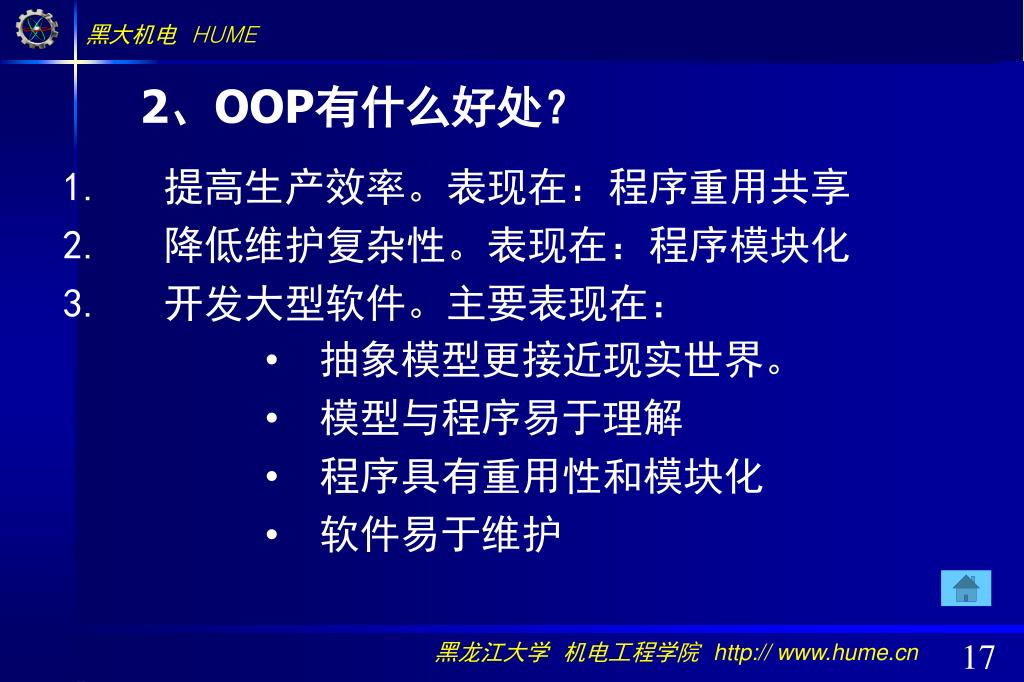 黑大机电 HUME

2、OOP有什么好处？

1. 提高生产效率。表现在：程序重用共享
2. 降低维护复杂性。表现在：程序模块化
3. 开发大型软件。主要表现在：
• 抽象模型更接近现实世界。
• 模型与程序易于理解
• 程序具有重用性和模块化
• 软件易于维护

黑龙江大学 机电工程学院 http:// www.hume.cn 17